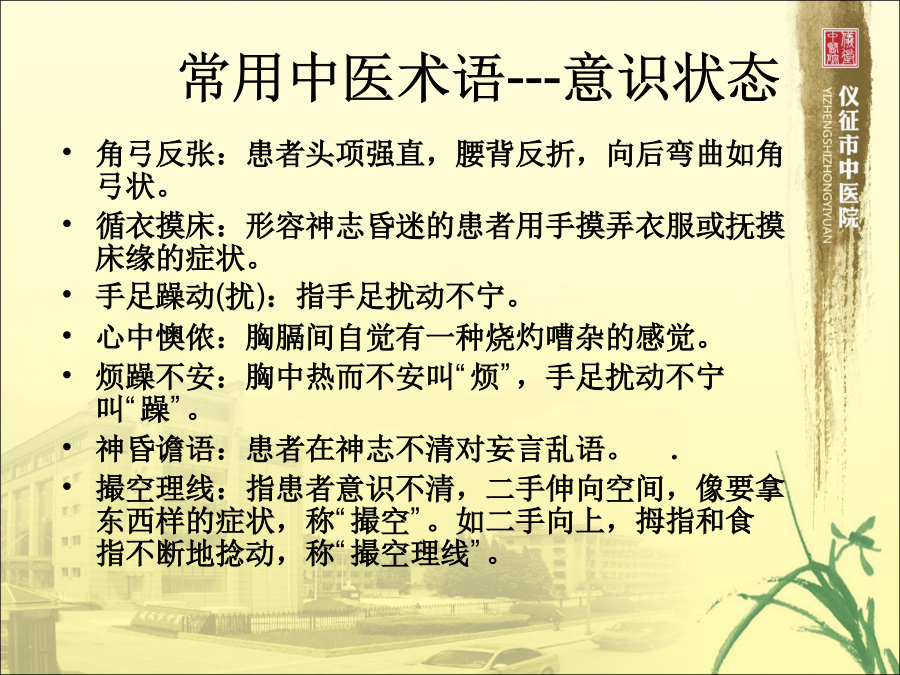 常用中医术语---意识状态

• 角弓反张：患者头项强直，腰背反折，向后弯曲如角弓状。
• 循衣摸床：形容神志昏迷的患者用手摸弄衣服或抚摸床缘的症状。
• 手足躁动(扰)：指手足扰动不宁。
• 心中懊侬：胸膈间自觉有一种烧灼嘈杂的感觉。
• 烦躁不安：胸中热而不安叫“烦”，手足扰动不宁叫“躁”。
• 神昏谵语：患者在神志不清对妄言乱语。 .
• 撮空理线：指患者意识不清，二手伸向空间，像要拿东西样的症状，称“撮空”。如二手向上，拇指和食指不断地捻动，称“撮空理线”。

仪征市中医院
YIZHENGSHIZHONGYIYUAN